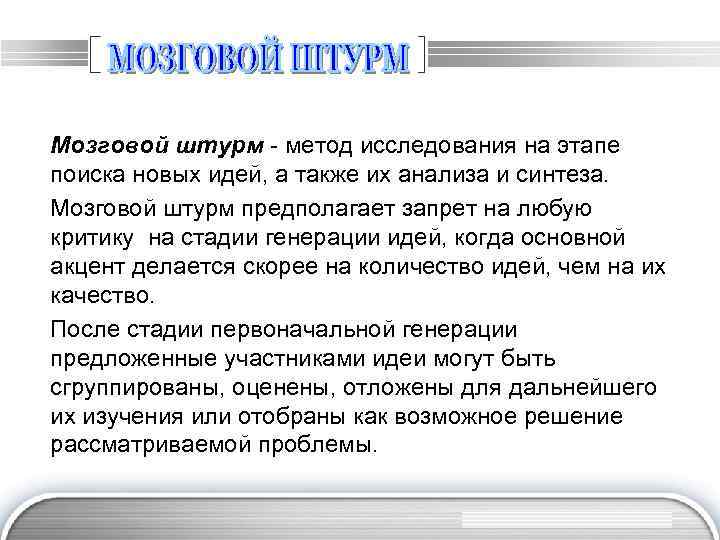 МОЗГОВОЙ ШТУРМ

Мозговой штурм - метод исследования на этапе поиска новых идей, а также их анализа и синтеза.

Мозговой штурм предполагает запрет на любую критику на стадии генерации идей, когда основной акцент делается скорее на количество идей, чем на их качество.

После стадии первоначальной генерации предложенные участниками идеи могут быть сгруппированы, оценены, отложены для дальнейшего их изучения или отобраны как возможное решение рассматриваемой проблемы.